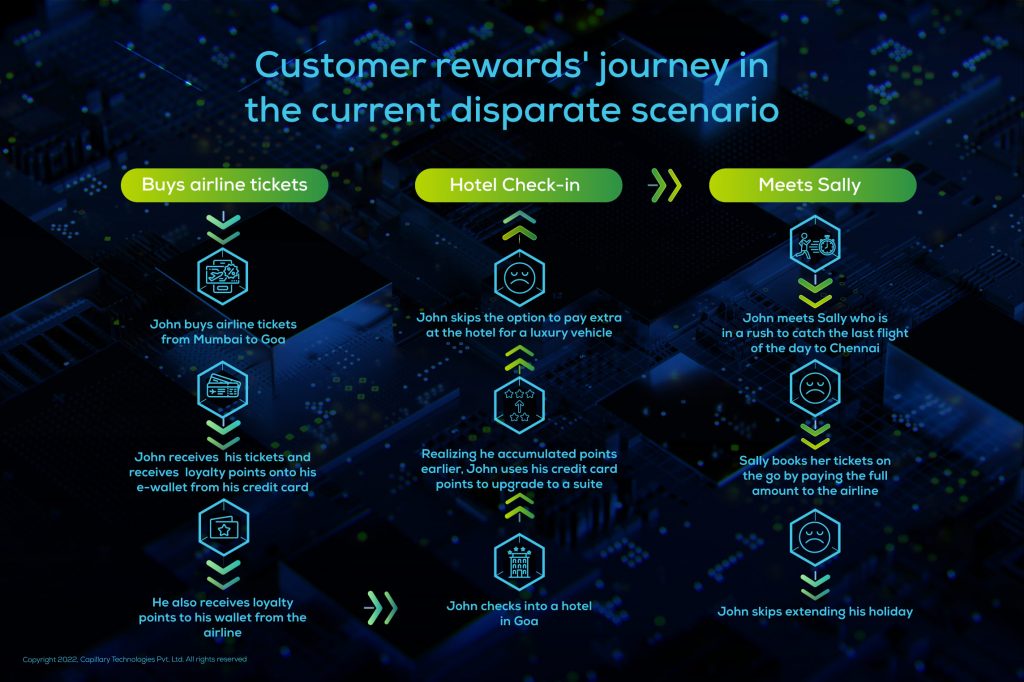 Customer rewards' journey in the current disparate scenario

Buys airline tickets

John buys airline tickets from Mumbai to Goa

John receives his tickets and receives loyalty points onto his e-wallet from his credit card

He also receives loyalty points to his wallet from the airline

Hotel Check-in

John skips the option to pay extra at the hotel for a luxury vehicle

Realizing he accumulated points earlier, John uses his credit card points to upgrade to a suite

John checks into a hotel in Goa

Meets Sally

John meets Sally who is in a rush to catch the last flight of the day to Chennai

Sally books her tickets on the go by paying the full amount to the airline

John skips extending his holiday

Copyright 2022, Capillary Technologies Pvt. Ltd. All rights reserved